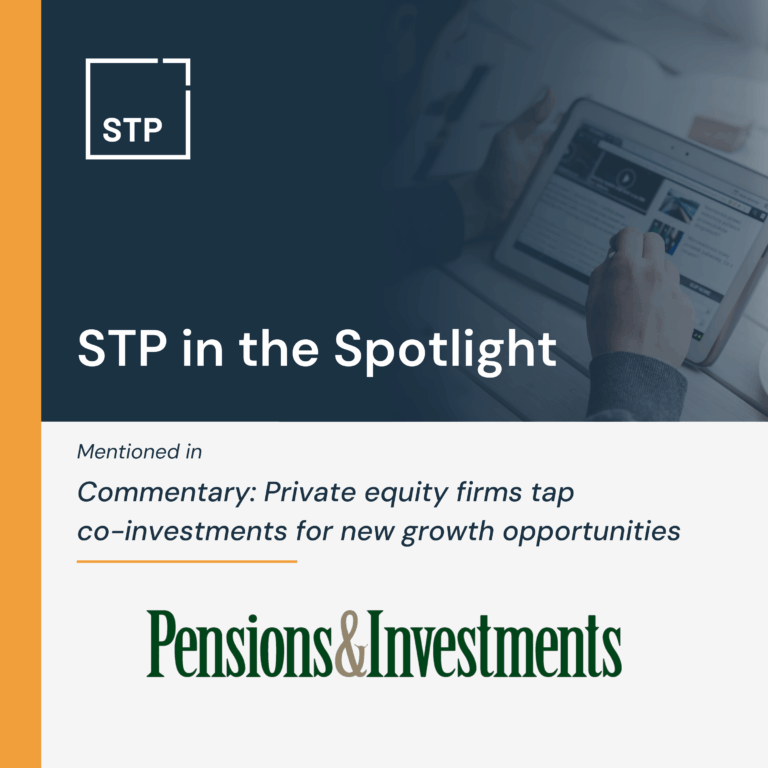 STP

STP in the Spotlight

Mentioned in

Commentary: Private equity firms tap co-investments for new growth opportunities

Pensions&Investments